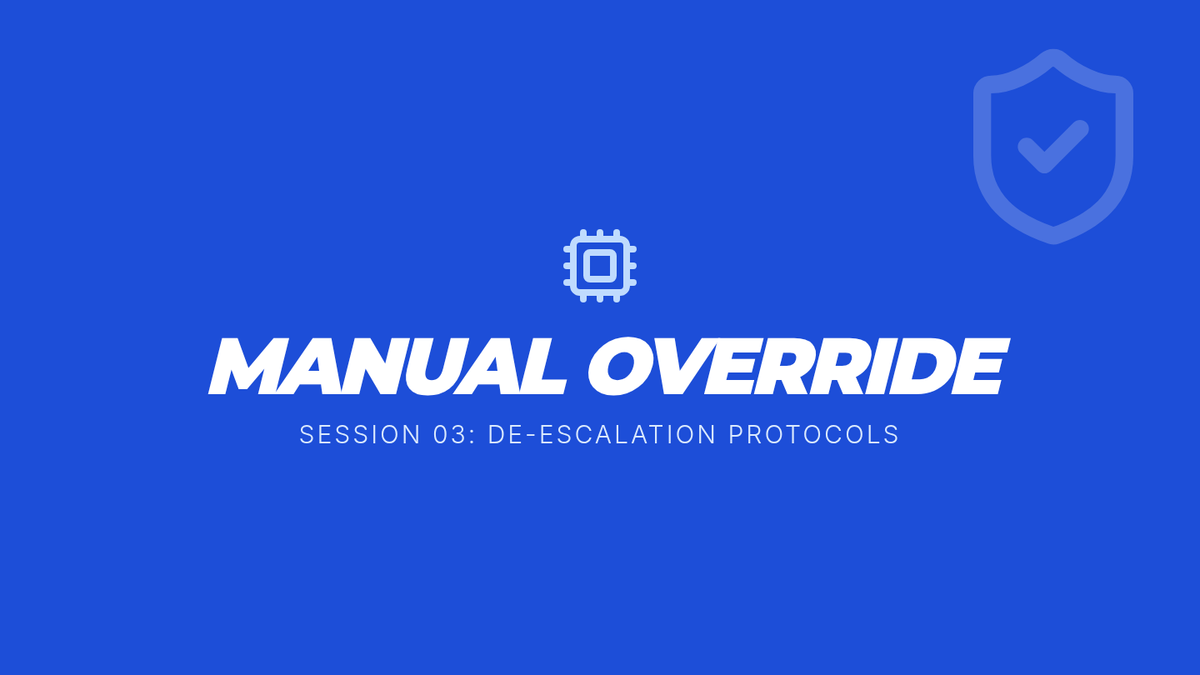 MANUAL OVERRIDE

SESSION 03: DE-ESCALATION PROTOCOLS